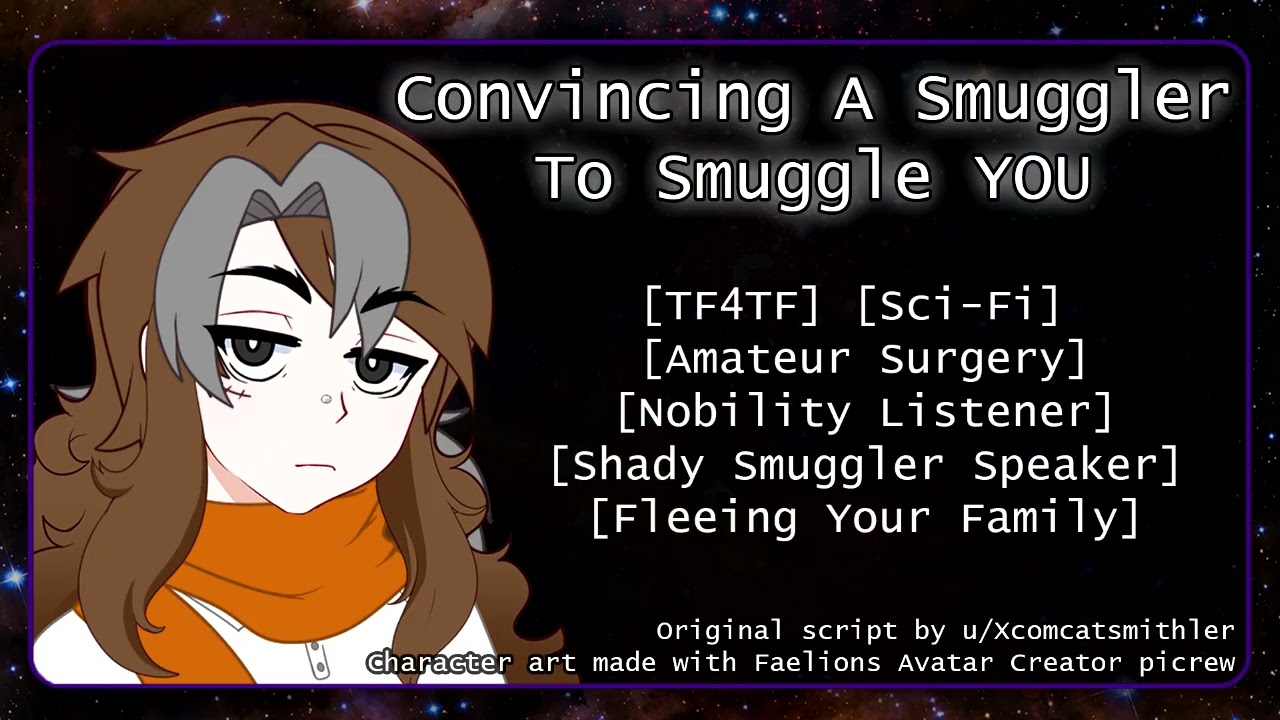 Convincing A Smuggler To Smuggle YOU

[TF4TF] [Sci-Fi]
[Amateur Surgery]
[Nobility Listener]
[Shady Smuggler Speaker]
[Fleeing Your Family]

Original script by u/Xcomcatsmithler
Character art made with Faelions Avatar Creator picrew